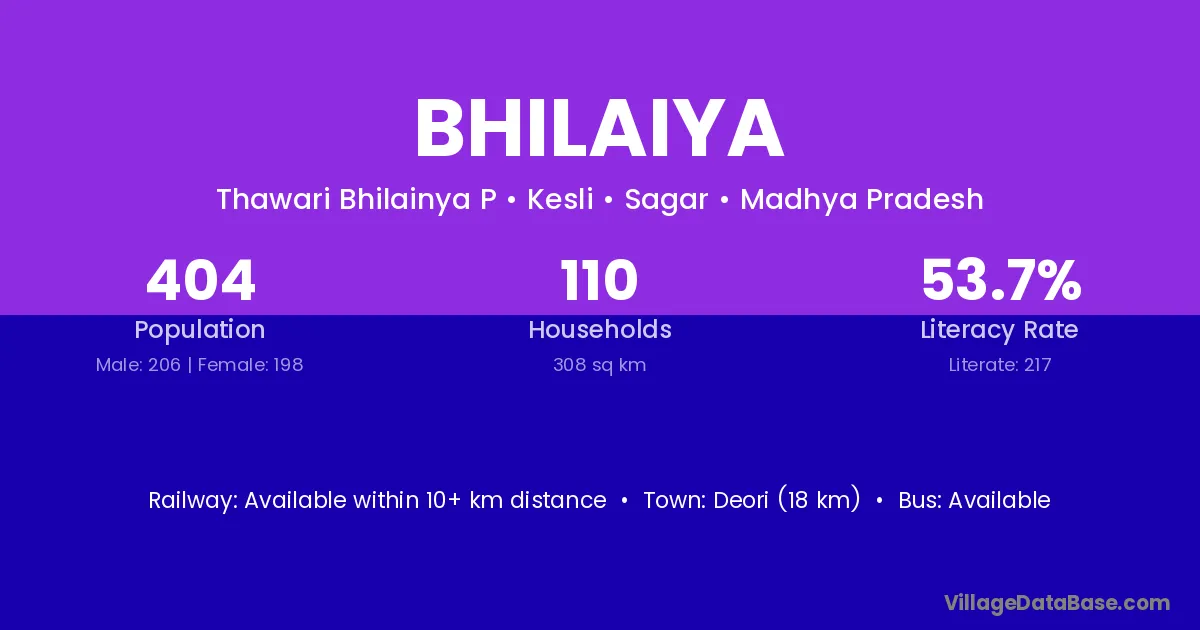 BHILAIYA

Thawari Bhilainya P • Kesli • Sagar • Madhya Pradesh

404
Population
Male: 206 | Female: 198

110
Households
308 sq km

53.7%
Literacy Rate
Literate: 217

Railway: Available within 10+ km distance • Town: Deori (18 km) • Bus: Available

VillageDataBase.com